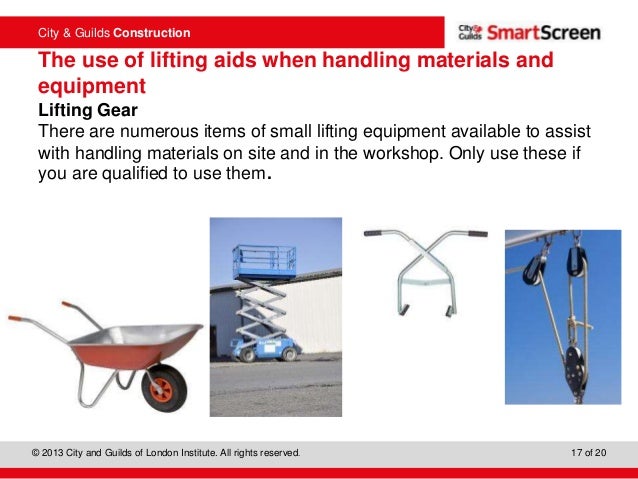 City & Guilds Construction

City & Guilds SmartScreen

The use of lifting aids when handling materials and equipment

Lifting Gear

There are numerous items of small lifting equipment available to assist with handling materials on site and in the workshop. Only use these if you are qualified to use them.

© 2013 City and Guilds of London Institute. All rights reserved.

17 of 20